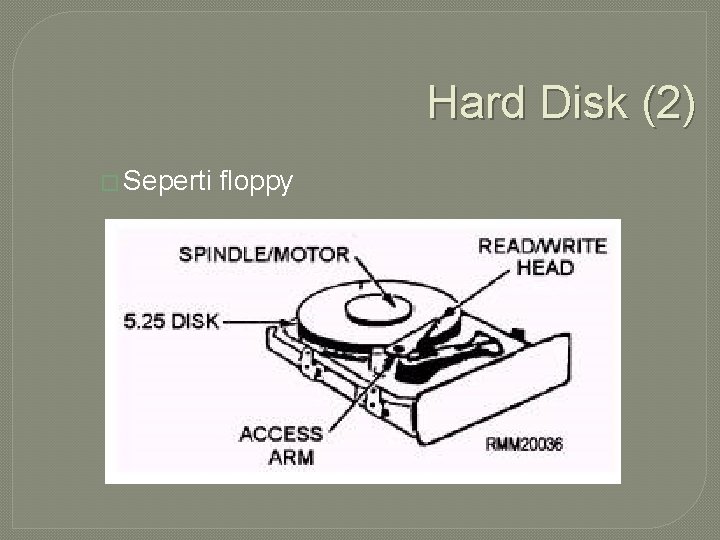 Hard Disk (2)

Seperti floppy

SPINDLE/MOTOR

READ/WRITE HEAD

5.25 DISK

ACCESS ARM

RMM20036